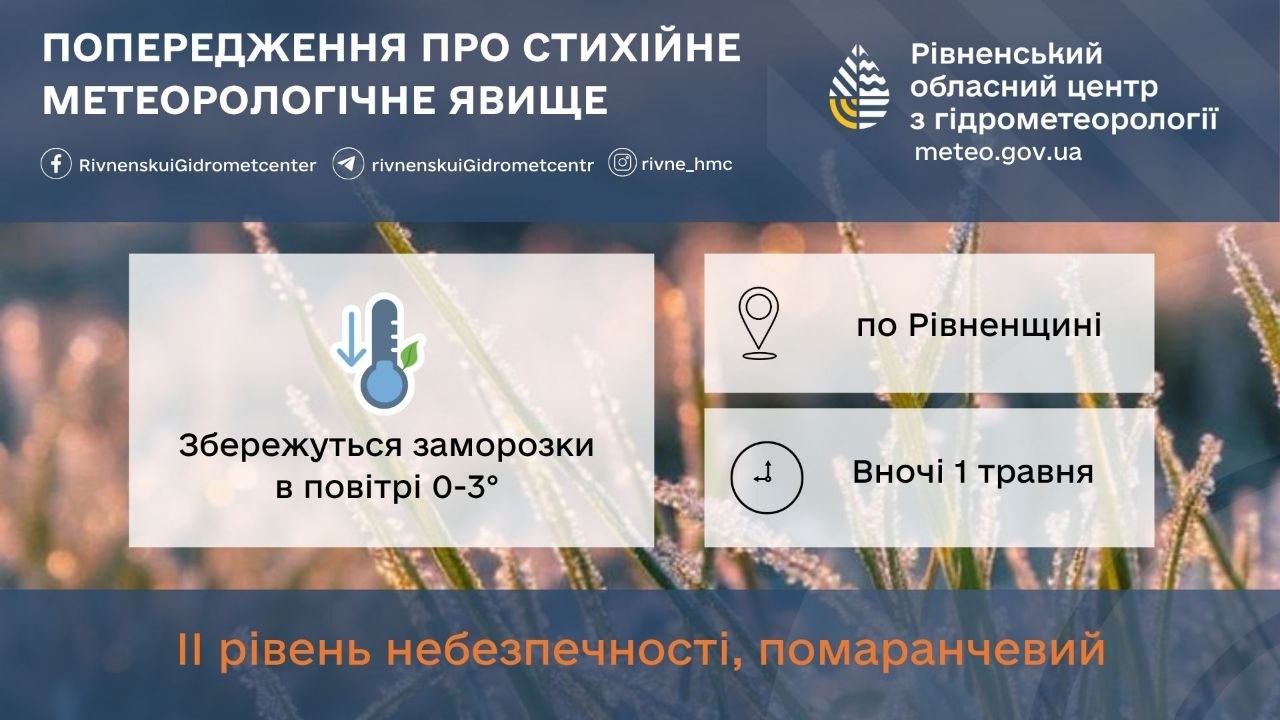 ПОПЕРЕДЖЕННЯ ПРО СТИХІЙНЕ МЕТЕОРОЛОГІЧНЕ ЯВИЩЕ

RivnenskuiGidrometcenter rivnenskuiGidrometcentr rivne_hmc

Рівненський обласний центр з гідрометеорології
meteo.gov.ua

Збережуться заморозки в повітрі 0-3°

по Рівненщині

Вночі 1 травня

ІІ рівень небезпечності, помаранчевий